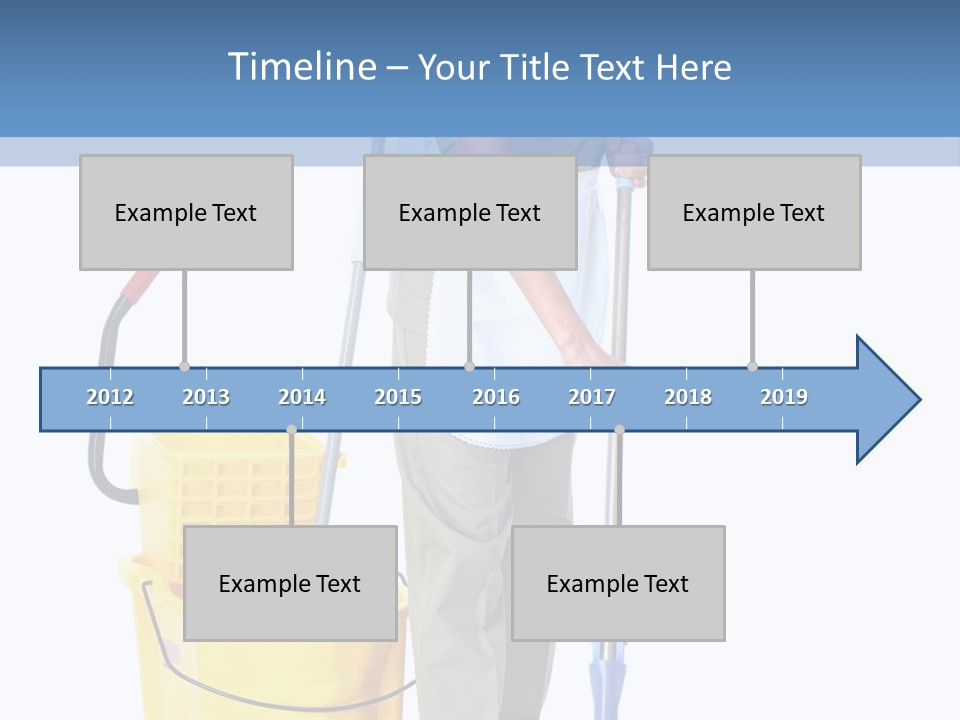 Timeline – Your Title Text Here

Example Text

Example Text

Example Text

2012 2013 2014 2015 2016 2017 2018 2019

Example Text

Example Text